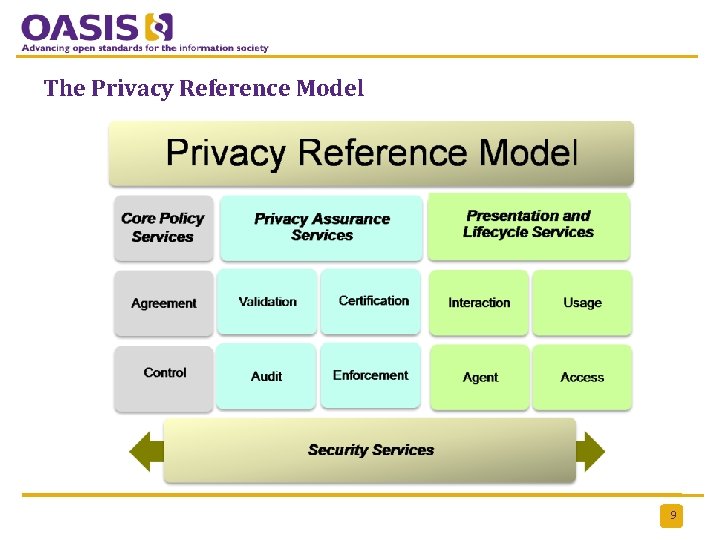 OASIS
Advancing open standards for the information society

The Privacy Reference Model

Privacy Reference Model

Core Policy Services

Privacy Assurance Services

Presentation and Lifecycle Services

Agreement

Validation

Certification

Interaction

Usage

Control

Audit

Enforcement

Agent

Access

Security Services

9